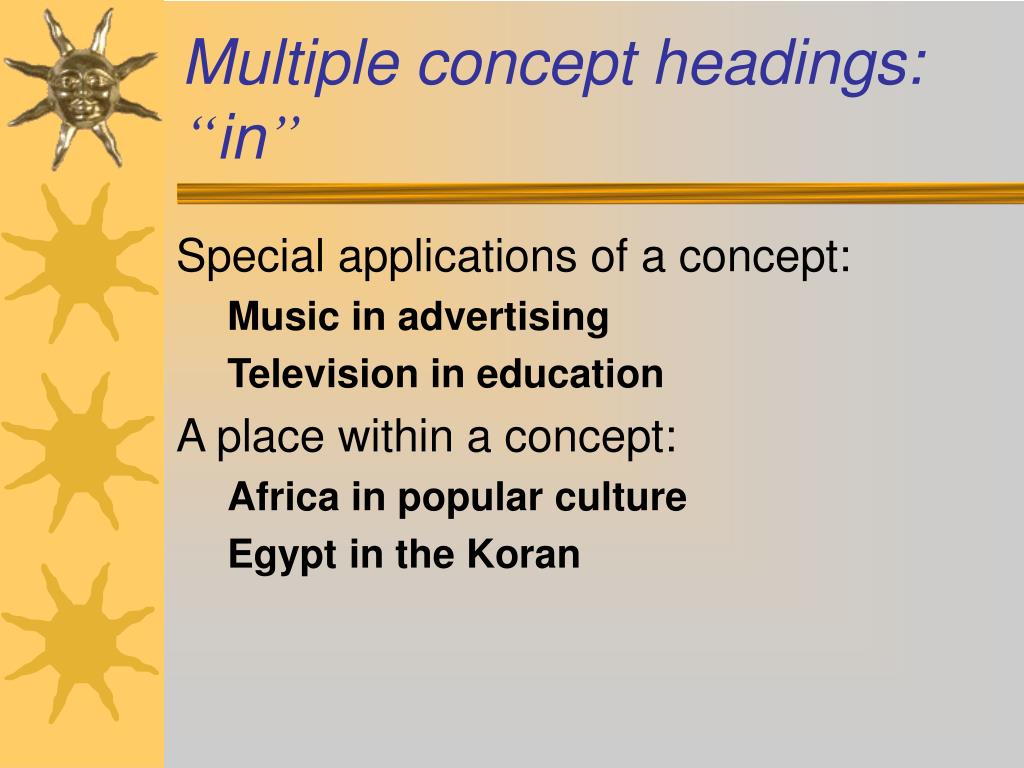 Multiple concept headings: “in”

Special applications of a concept:

Music in advertising

Television in education

A place within a concept:

Africa in popular culture

Egypt in the Koran